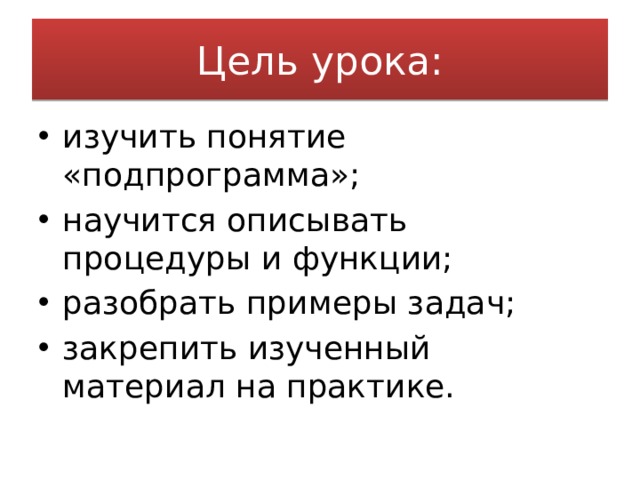 Цель урока:

• изучить понятие «подпрограмма»;
• научится описывать процедуры и функции;
• разобрать примеры задач;
• закрепить изученный материал на практике.